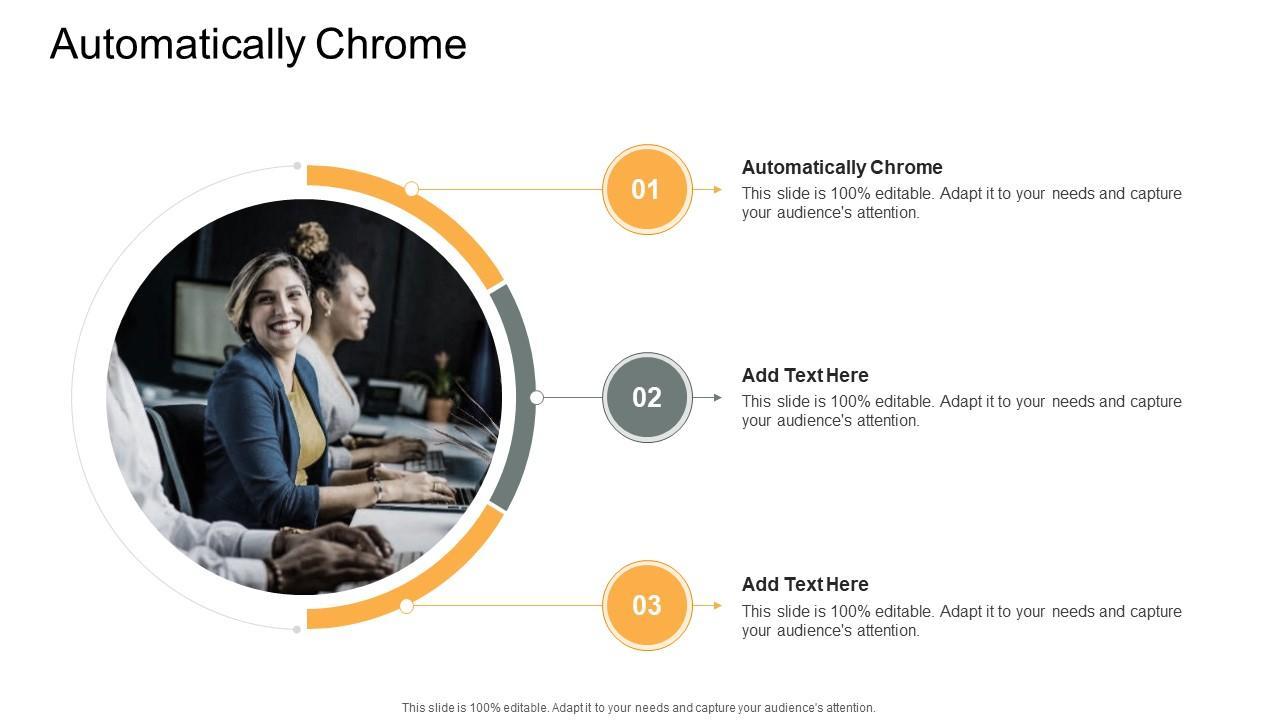 Automatically Chrome

01

Automatically Chrome
This slide is 100% editable. Adapt it to your needs and capture your audience's attention.

02

Add Text Here
This slide is 100% editable. Adapt it to your needs and capture your audience's attention.

03

Add Text Here
This slide is 100% editable. Adapt it to your needs and capture your audience's attention.

This slide is 100% editable. Adapt it to your needs and capture your audience's attention.